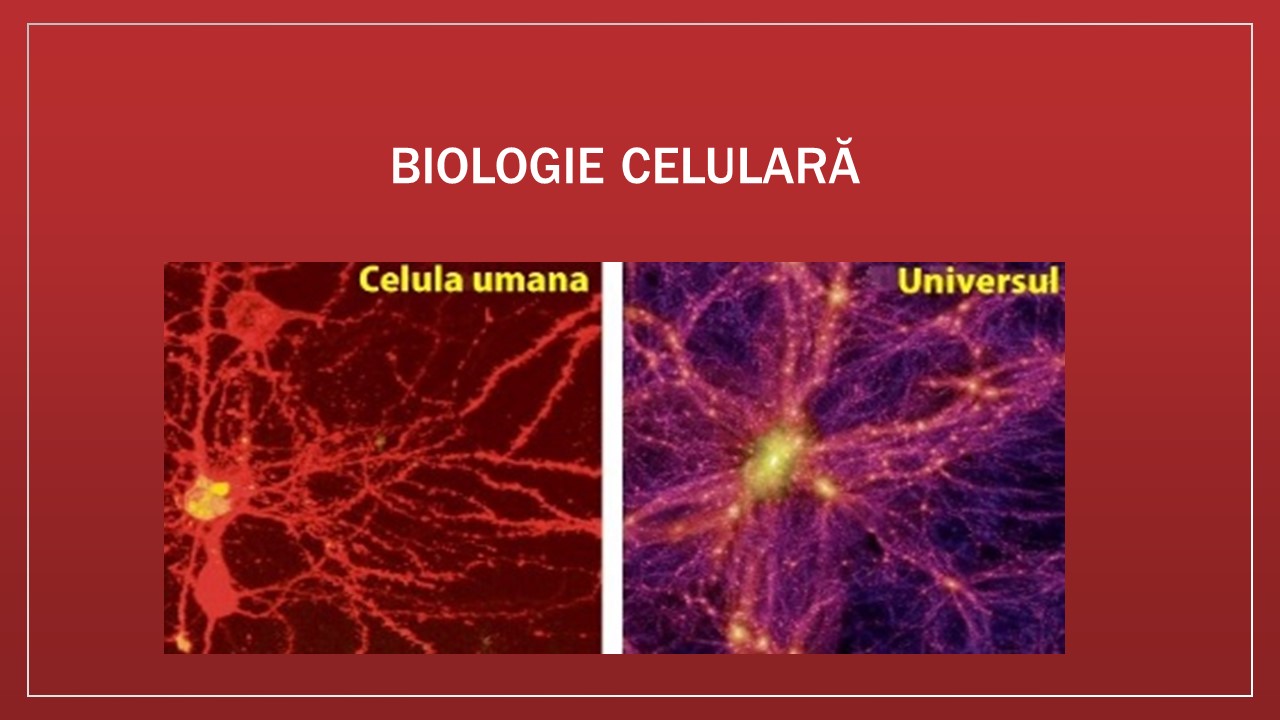 BIOLOGIE CELULARĂ

Celula umana

Universul